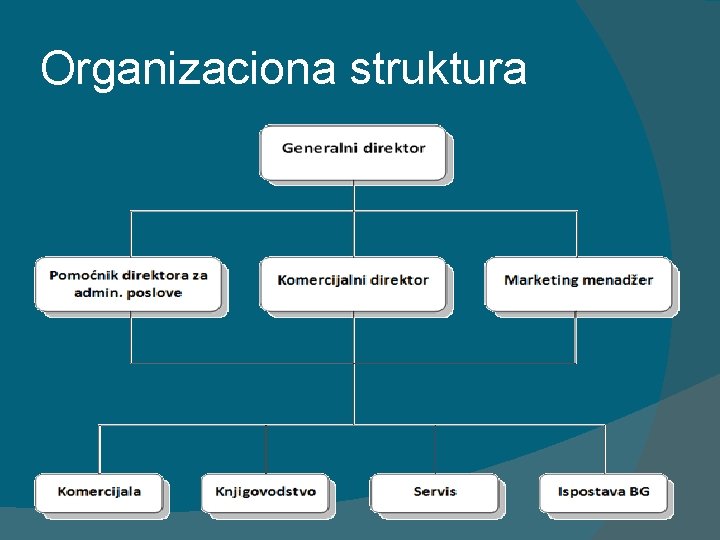 Organizaciona struktura

Generalni direktor

Pomoćnik direktora za admin. poslove

Komercijalni direktor

Marketing menadžer

Komercijala

Knjigovodstvo

Servis

Ispostava BG